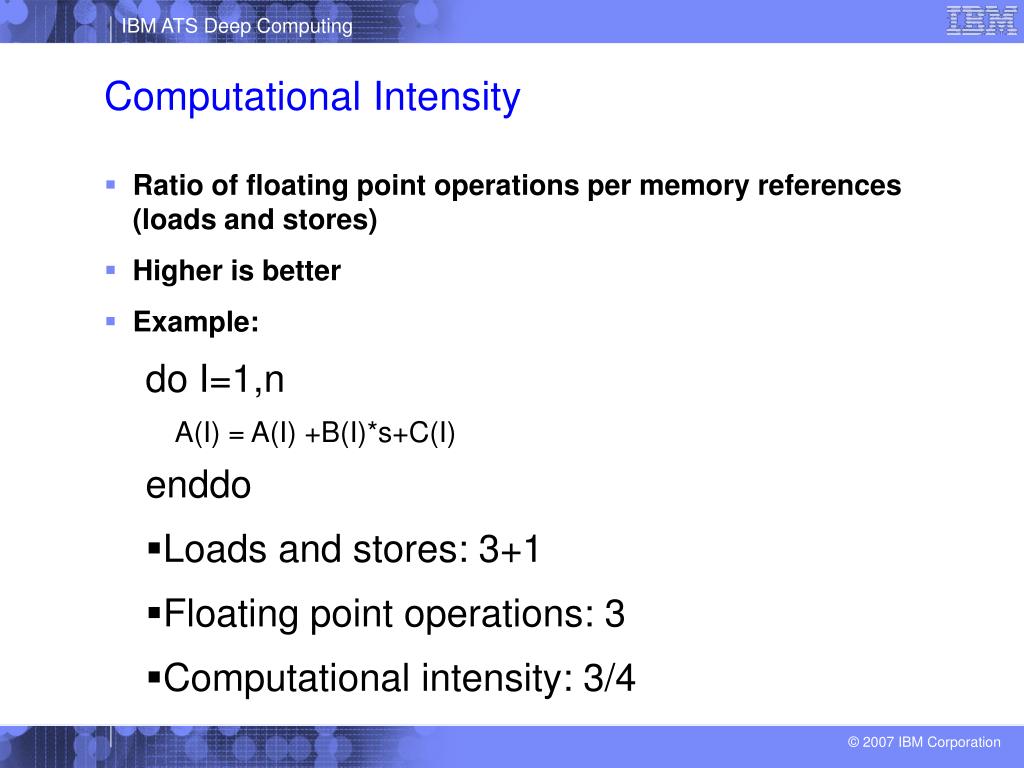 IBM ATS Deep Computing

IBM

Computational Intensity

▪ Ratio of floating point operations per memory references (loads and stores)

▪ Higher is better

▪ Example:

do I=1,n

A(I) = A(I) +B(I)*s+C(I)

enddo

▪Loads and stores: 3+1

▪Floating point operations: 3

▪Computational intensity: 3/4

© 2007 IBM Corporation